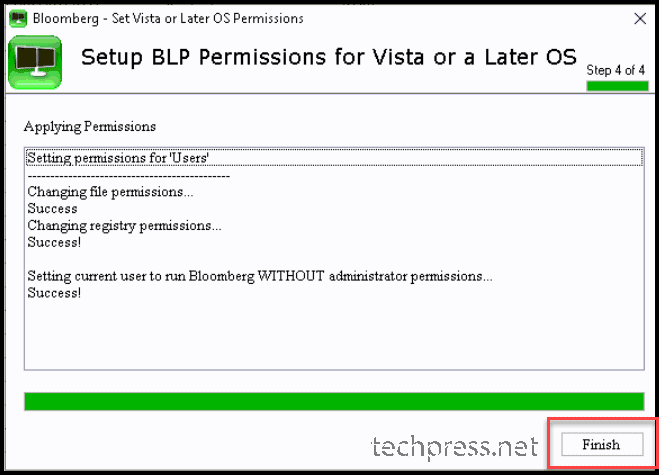 Bloomberg - Set Vista or Later OS Permissions

Setup BLP Permissions for Vista or a Later OS

Step 4 of 4

Applying Permissions

Setting permissions for 'Users'
--------------------------------------------
Changing file permissions...
Success
Changing registry permissions...
Success!

Setting current user to run Bloomberg WITHOUT administrator permissions...
Success!

techpress.net

Finish